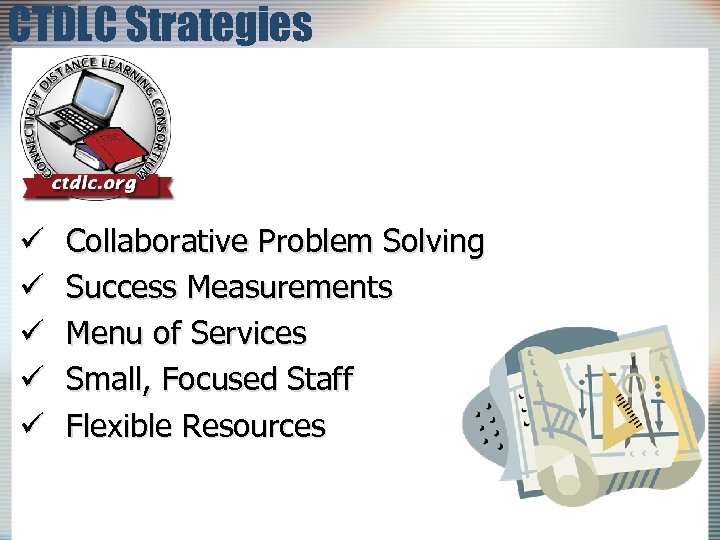 CTDLC Strategies

CONNECTICUT DISTANCE LEARNING CONSORTIUM

ctdlc.org

✓ Collaborative Problem Solving
✓ Success Measurements
✓ Menu of Services
✓ Small, Focused Staff
✓ Flexible Resources